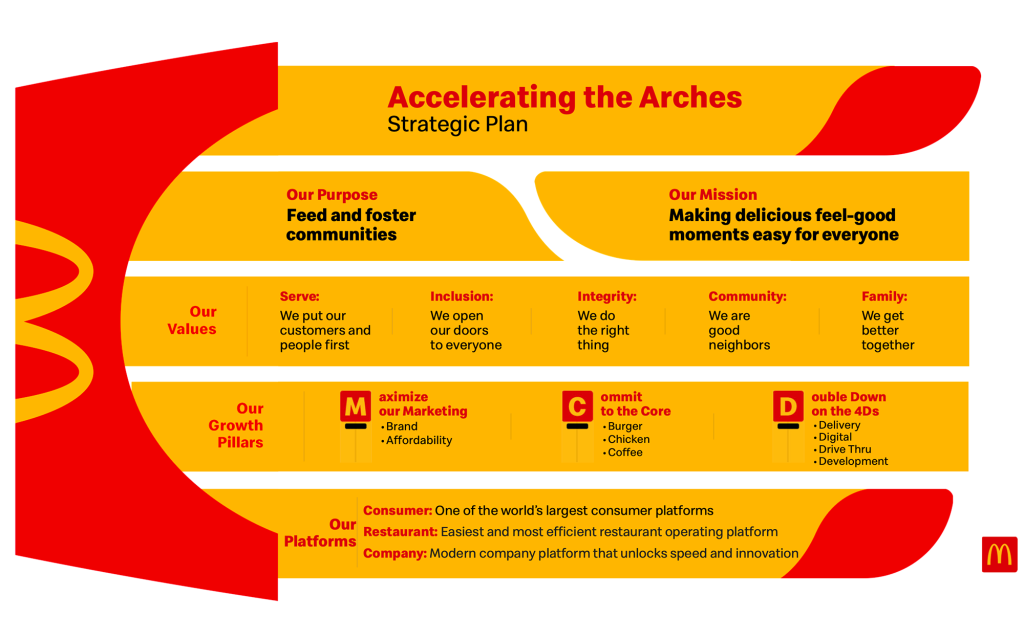 Accelerating the Arches
Strategic Plan

Our Purpose
Feed and foster communities

Our Mission
Making delicious feel-good moments easy for everyone

Our Values

Serve:
We put our customers and people first

Inclusion:
We open our doors to everyone

Integrity:
We do the right thing

Community:
We are good neighbors

Family:
We get better together

Our Growth Pillars

M aximize our Marketing
• Brand
• Affordability

C ommit to the Core
• Burger
• Chicken
• Coffee

D ouble Down on the 4Ds
• Delivery
• Digital
• Drive Thru
• Development

Our Platforms

Consumer: One of the world's largest consumer platforms
Restaurant: Easiest and most efficient restaurant operating platform
Company: Modern company platform that unlocks speed and innovation